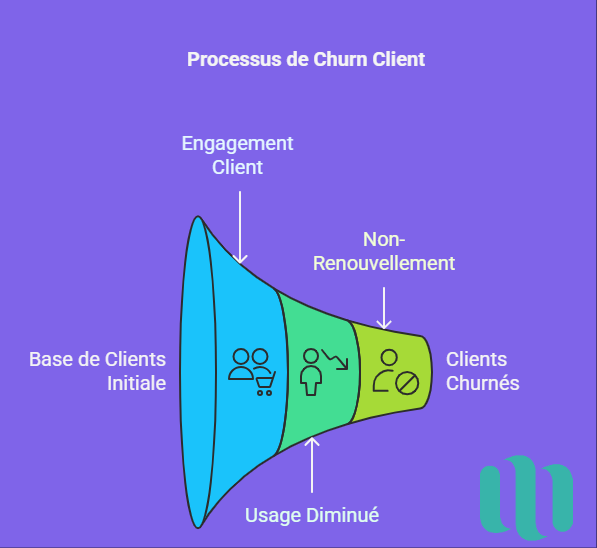 Processus de Churn Client

Engagement Client

Non-Renouvellement

Base de Clients Initiale

Clients Churnés

Usage Diminué